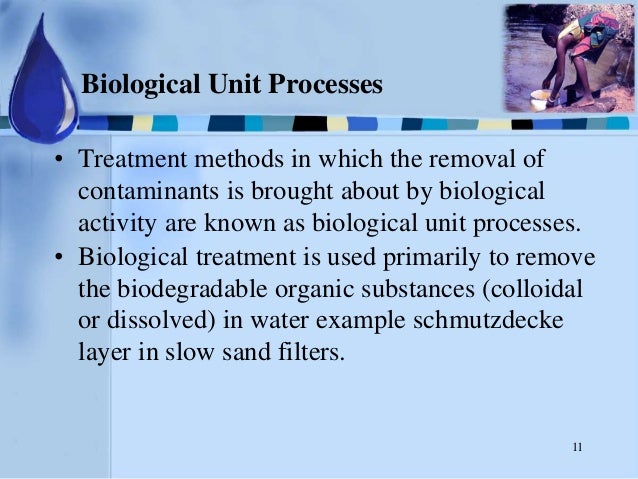 Biological Unit Processes

• Treatment methods in which the removal of contaminants is brought about by biological activity are known as biological unit processes.
• Biological treatment is used primarily to remove the biodegradable organic substances (colloidal or dissolved) in water example schmutzdecke layer in slow sand filters.

11